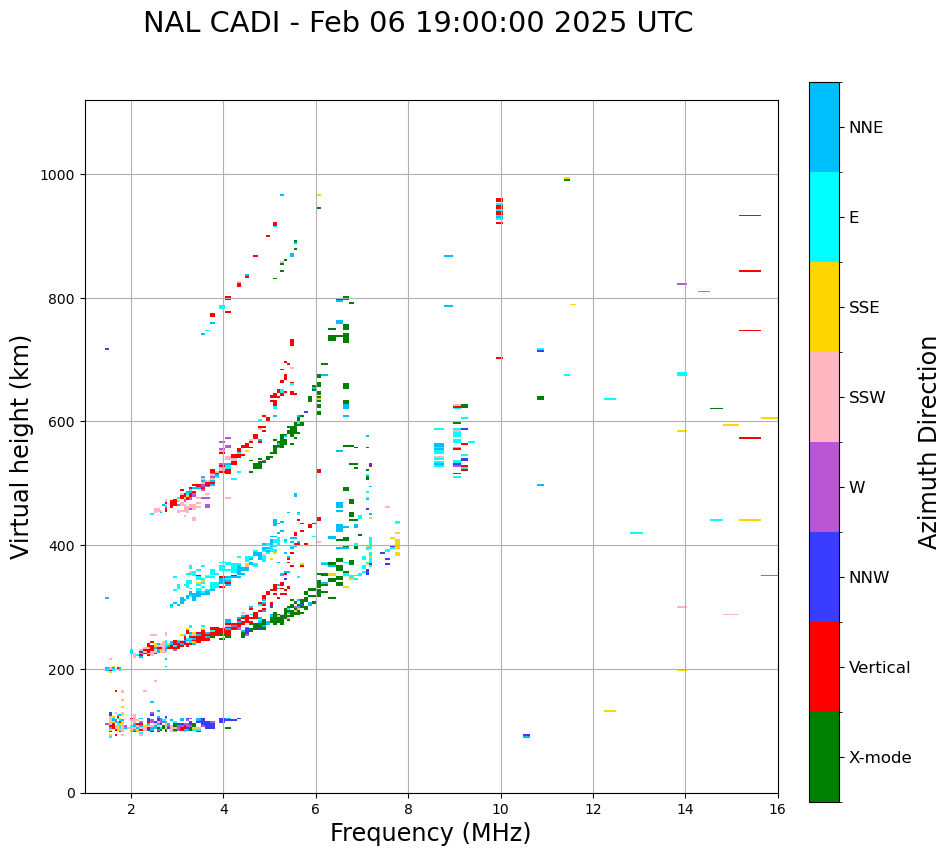 NAL CADI - Feb 06 19:00:00 2025 UTC

Virtual height (km)

1000
800
600
400
200
0

2
4
6
8
10
12
14
16

Frequency (MHz)

NNE
E
SSE
SSW
W
NNW
Vertical
X-mode

Azimuth Direction